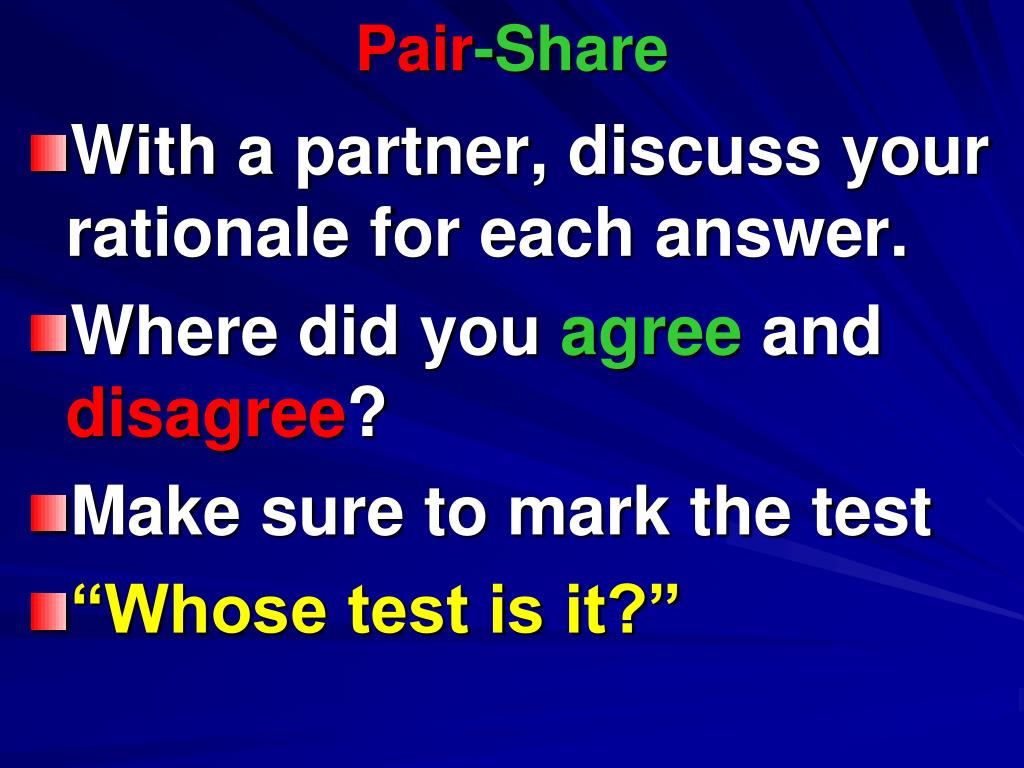 Pair-Share

With a partner, discuss your rationale for each answer.

Where did you agree and disagree?

Make sure to mark the test

“Whose test is it?”